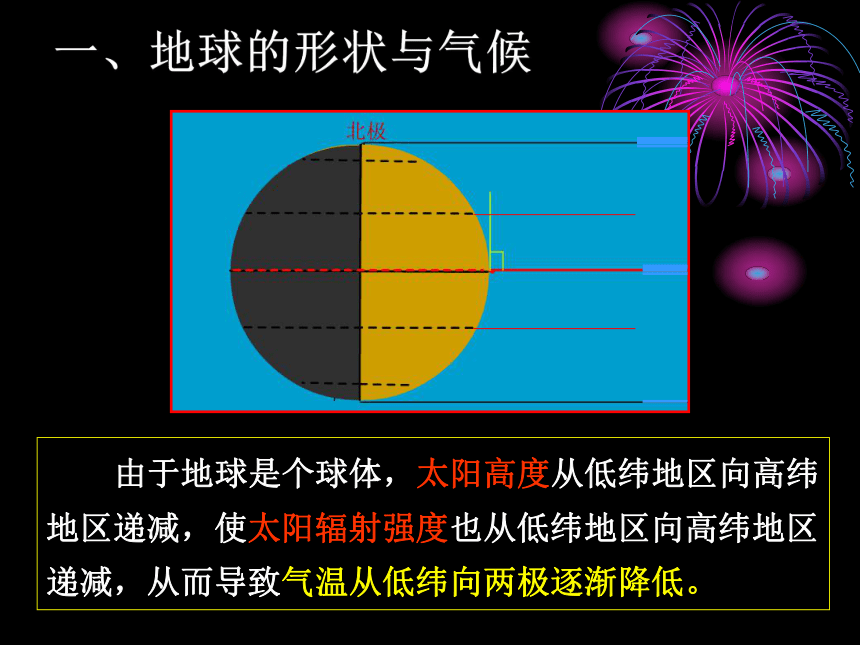 一、地球的形状与气候

北极

由于地球是个球体，太阳高度从低纬地区向高纬地区递减，使太阳辐射强度也从低纬地区向高纬地区递减，从而导致气温从低纬向两极逐渐降低。